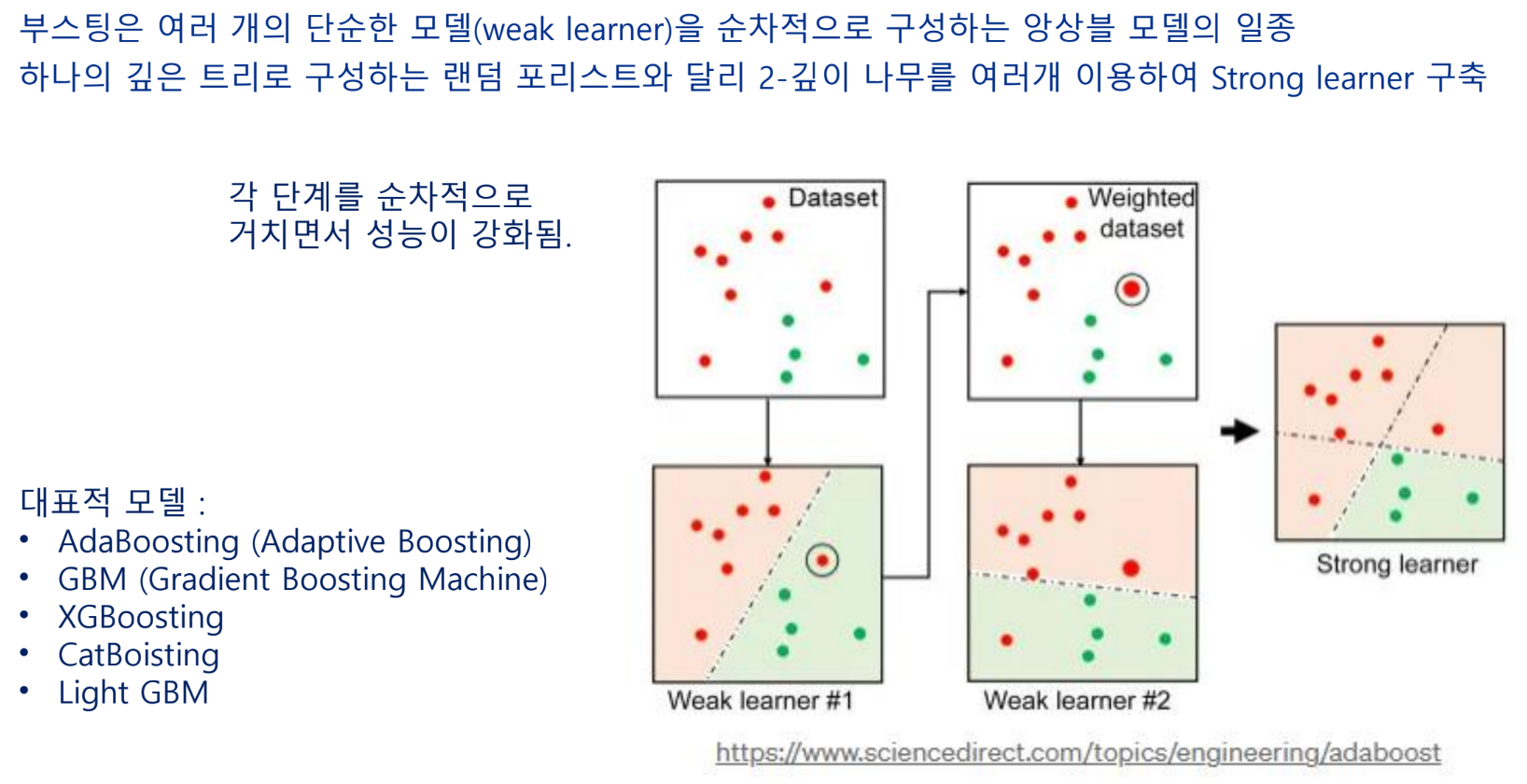 부스팅은 여러 개의 단순한 모델(weak learner)을 순차적으로 구성하는 앙상블 모델의 일종
하나의 깊은 트리로 구성하는 랜덤 포리스트와 달리 2-깊이 나무를 여러개 이용하여 Strong learner 구축

각 단계를 순차적으로 거치면서 성능이 강화됨.

대표적 모델 :
• AdaBoosting (Adaptive Boosting)
• GBM (Gradient Boosting Machine)
• XGBoosting
• CatBoisting
• Light GBM

Dataset

Weighted dataset

Weak learner #1

Weak learner #2

Strong learner

https://www.sciencedirect.com/topics/engineering/adaboost